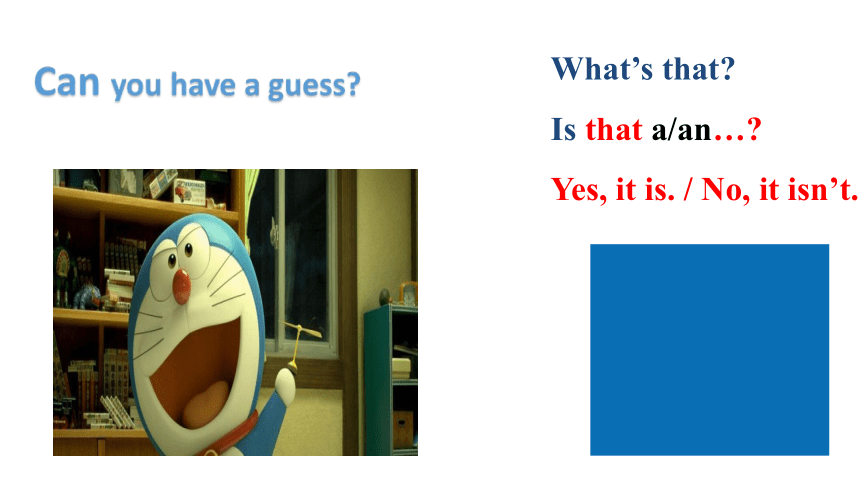 Can you have a guess?

What's that?

Is that a/an…?

Yes, it is. / No, it isn't.